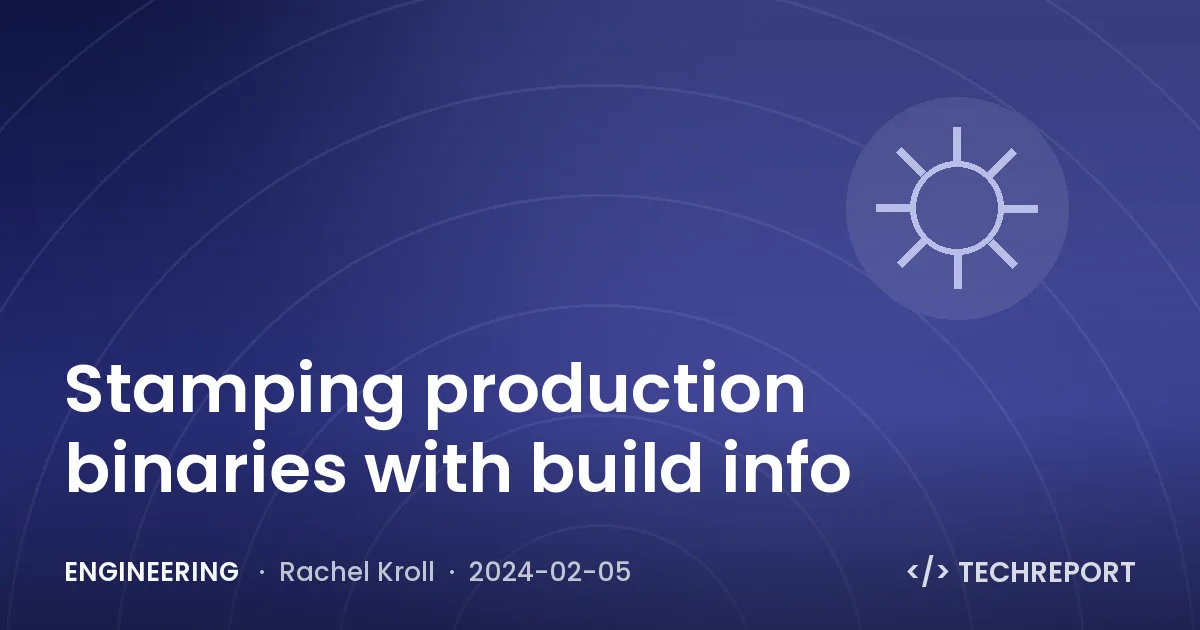 Stamping production binaries with build info

ENGINEERING · Rachel Kroll · 2024-02-05

</> TECHREPORT